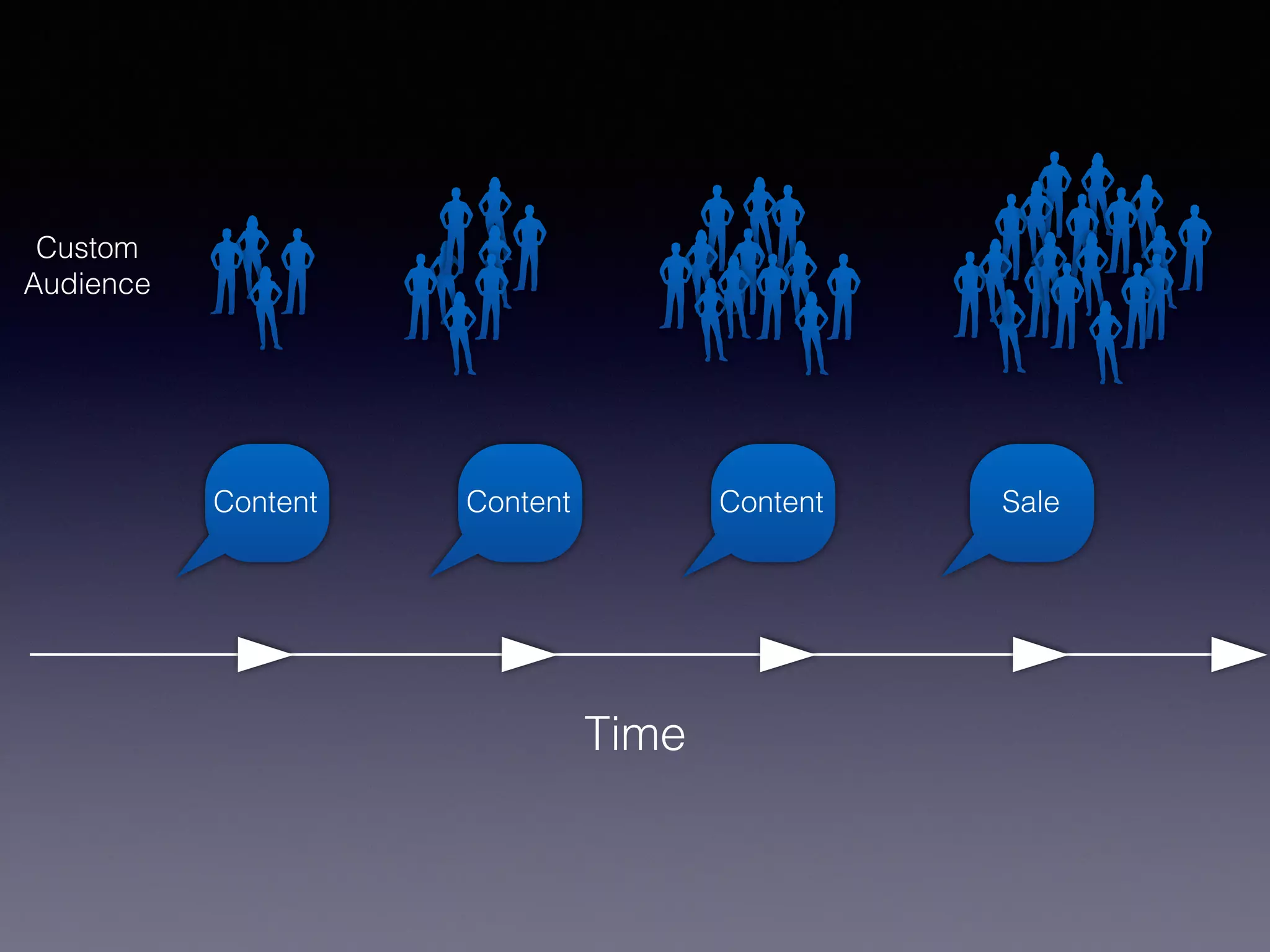 Custom Audience

Content

Content

Content

Sale

Time